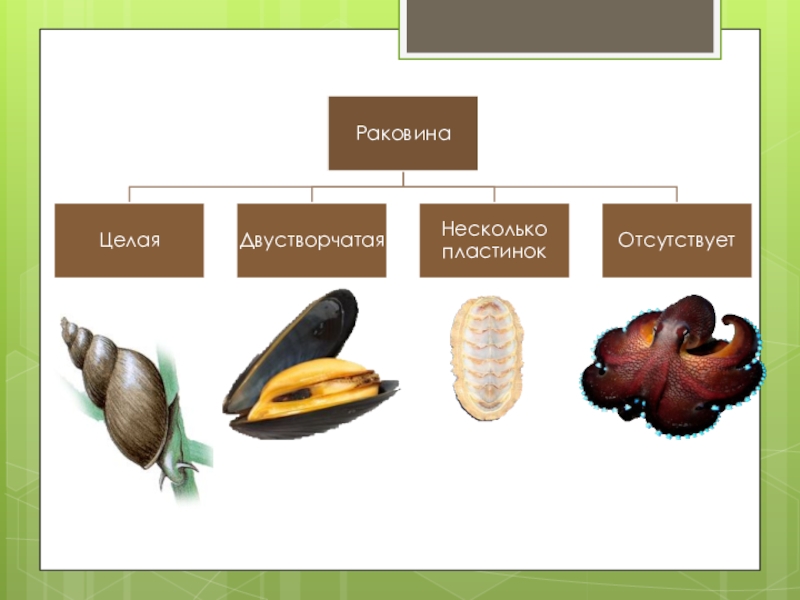 Раковина

Целая

Двустворчатая

Несколько пластинок

Отсутствует